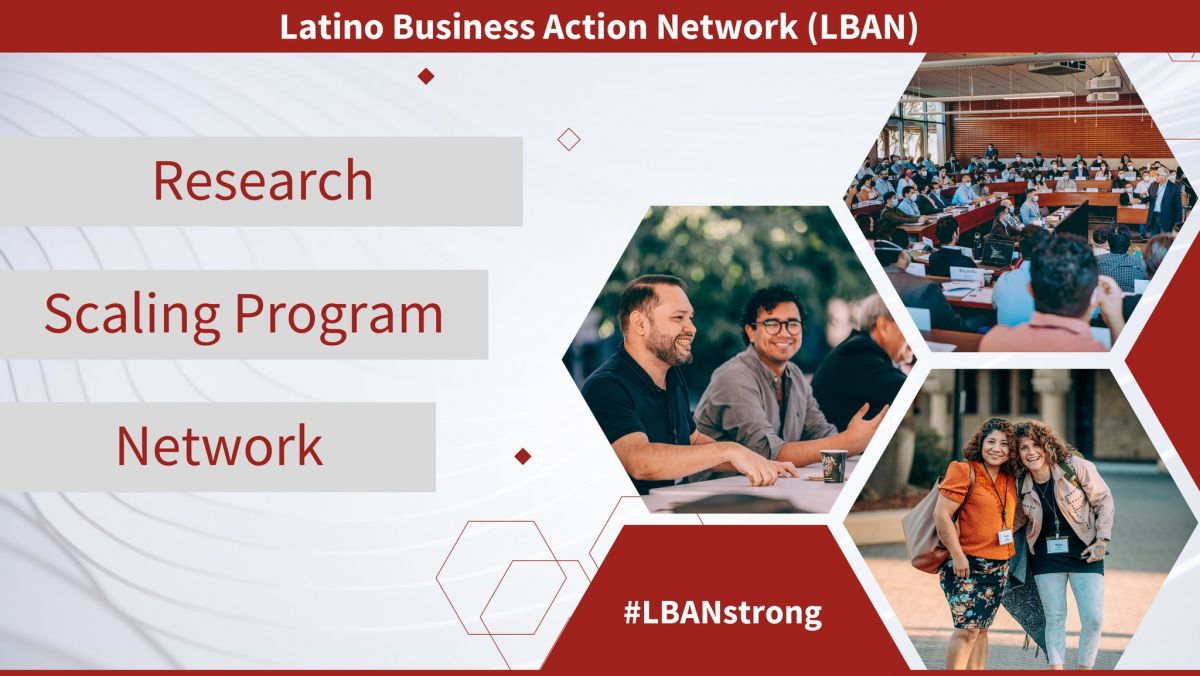 Latino Business Action Network (LBAN)

Research

Scaling Program

Network

#LBANstrong